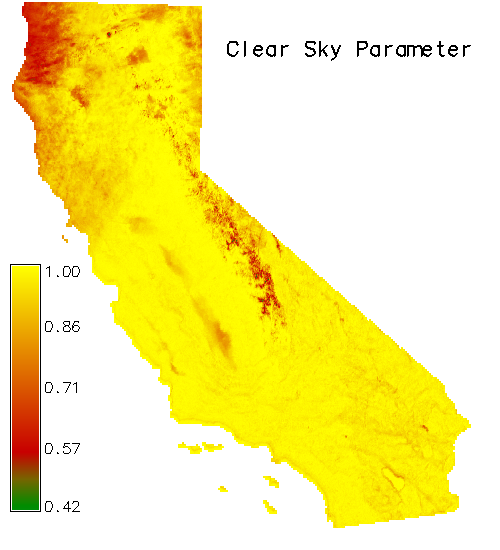 Clear Sky Parameter

1.00
0.86
0.71
0.57
0.42